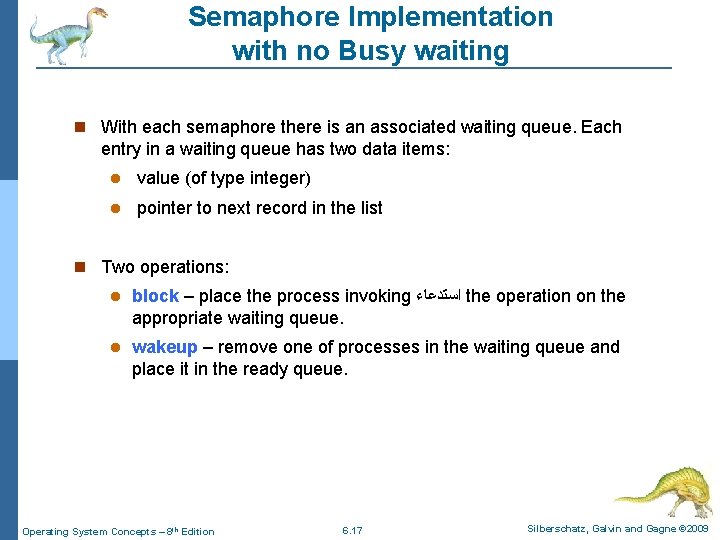 Semaphore Implementation with no Busy waiting

With each semaphore there is an associated waiting queue. Each entry in a waiting queue has two data items:

value (of type integer)

pointer to next record in the list

Two operations:

block – place the process invoking استدعاء the operation on the appropriate waiting queue.

wakeup – remove one of processes in the waiting queue and place it in the ready queue.

Operating System Concepts – 8th Edition

6.17

Silberschatz, Galvin and Gagne ©2009